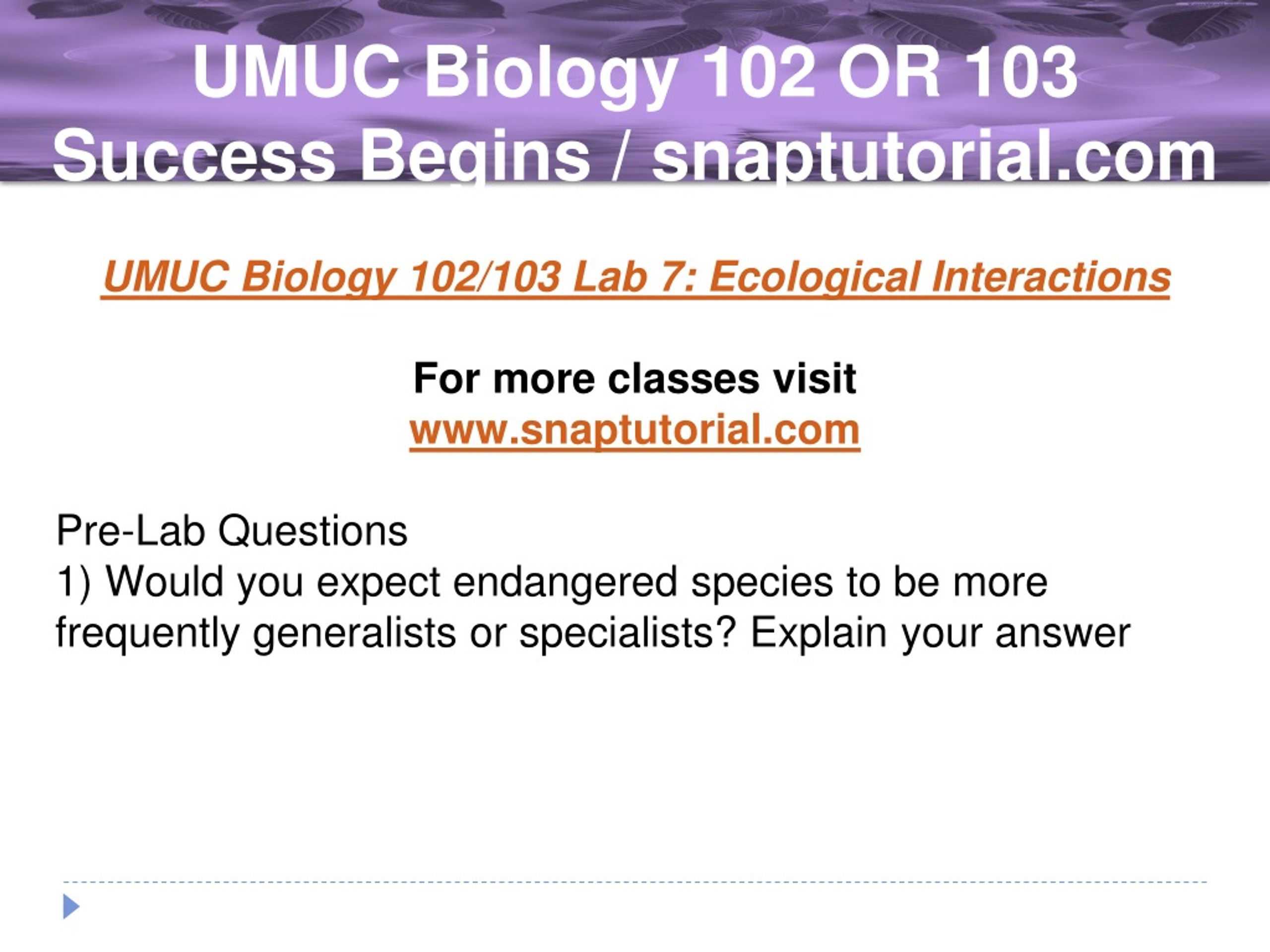 UMUC Biology 102 OR 103 Success Begins / snaptutorial.com

UMUC Biology 102/103 Lab 7: Ecological Interactions

For more classes visit
www.snaptutorial.com

Pre-Lab Questions
1) Would you expect endangered species to be more frequently generalists or specialists? Explain your answer